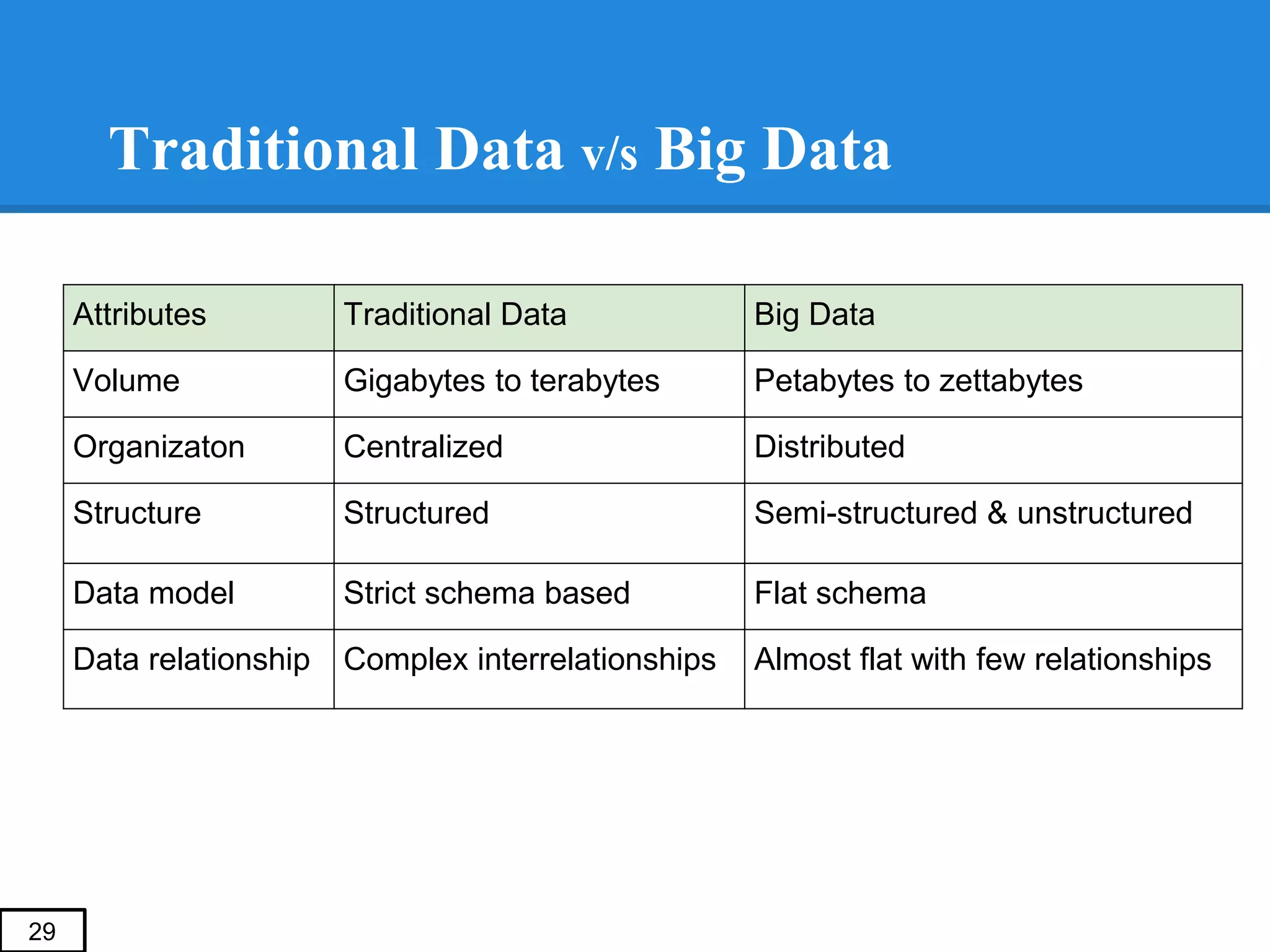 Traditional Data v/s Big Data

| Attributes | Traditional Data | Big Data |
|---|---|---|
| Volume | Gigabytes to terabytes | Petabytes to zettabytes |
| Organizaton | Centralized | Distributed |
| Structure | Structured | Semi-structured & unstructured |
| Data model | Strict schema based | Flat schema |
| Data relationship | Complex interrelationships | Almost flat with few relationships |

29